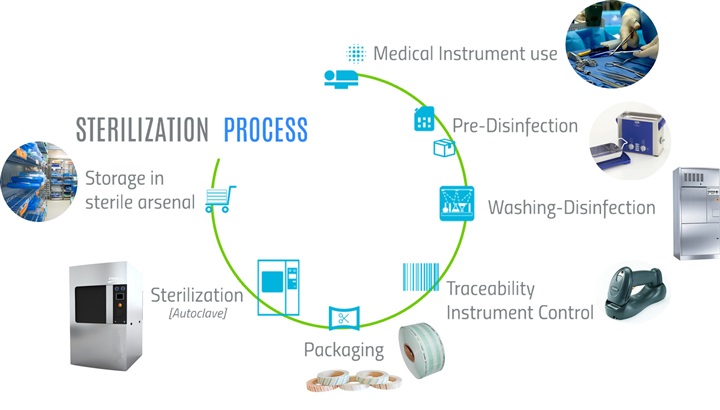 STERILIZATION PROCESS

Medical Instrument use

Pre-Disinfection

Washing-Disinfection

Traceability Instrument Control

Packaging

Sterilization [Autoclave]

Storage in sterile arsenal